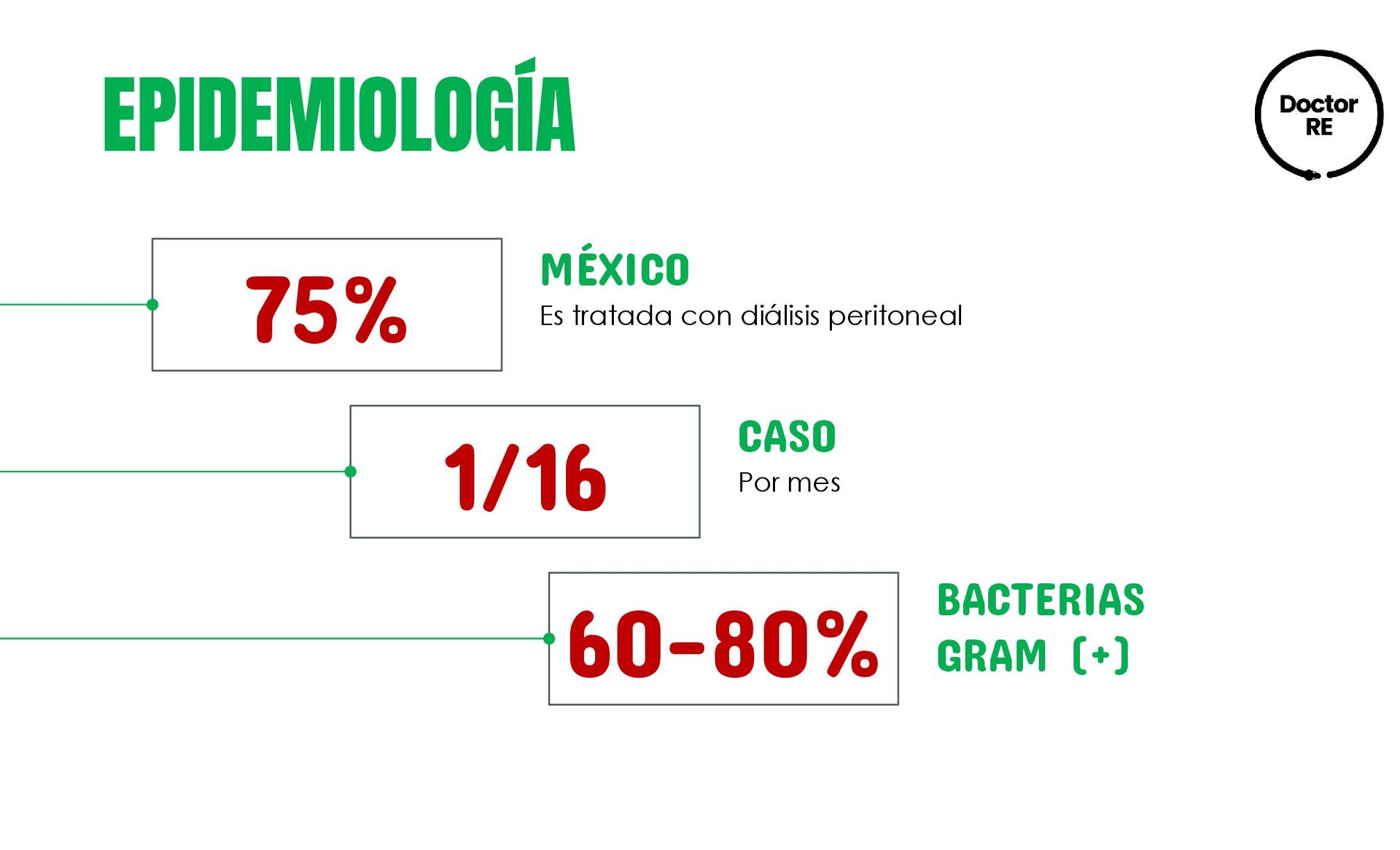 EPIDEMIOLOGÍA

Doctor RE

75%

MÉXICO
Es tratada con diálisis peritoneal

1/16

CASO
Por mes

60-80%

BACTERIAS GRAM (+)